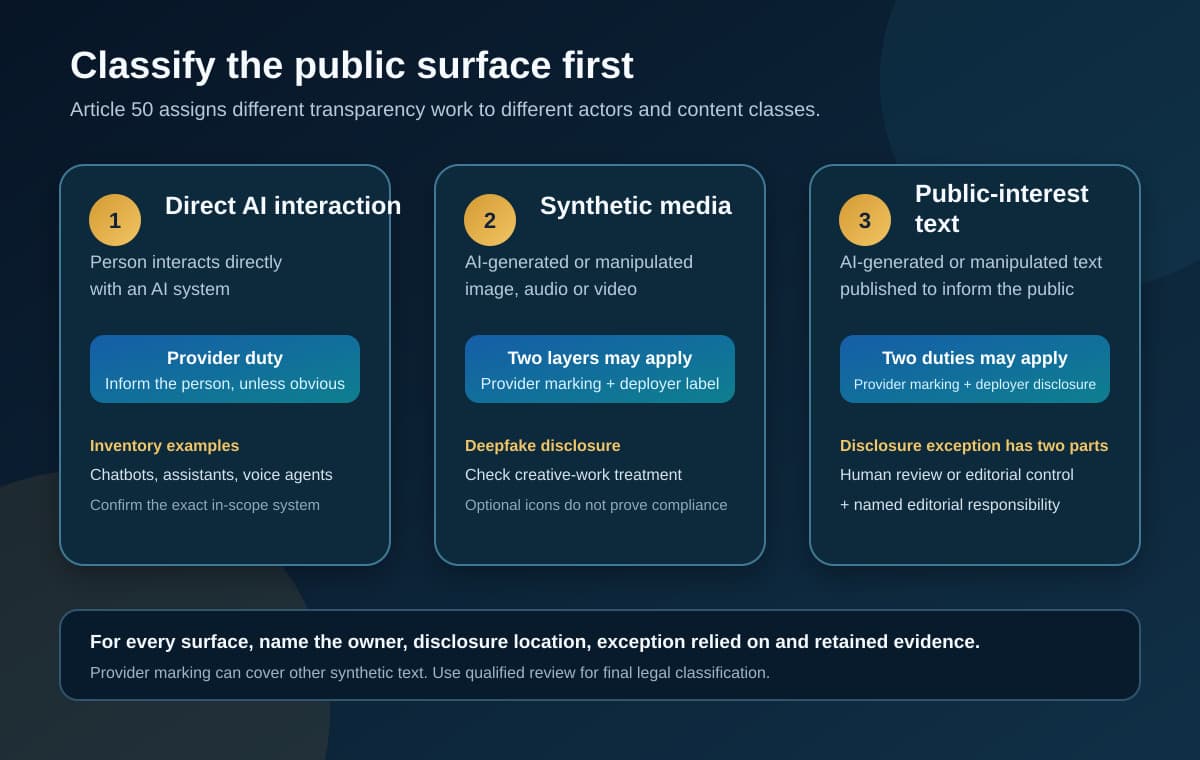 Classify the public surface first

Article 50 assigns different transparency work to different actors and content classes.

1

Direct AI interaction

Person interacts directly with an AI system

Provider duty
Inform the person, unless obvious

Inventory examples

Chatbots, assistants, voice agents

Confirm the exact in-scope system

2

Synthetic media

AI-generated or manipulated image, audio or video

Two layers may apply
Provider marking + deployer label

Deepfake disclosure

Check creative-work treatment

Optional icons do not prove compliance

3

Public-interest text

AI-generated or manipulated text published to inform the public

Two duties may apply
Provider marking + deployer disclosure

Disclosure exception has two parts

Human review or editorial control

+ named editorial responsibility

For every surface, name the owner, disclosure location, exception relied on and retained evidence.

Provider marking can cover other synthetic text. Use qualified review for final legal classification.